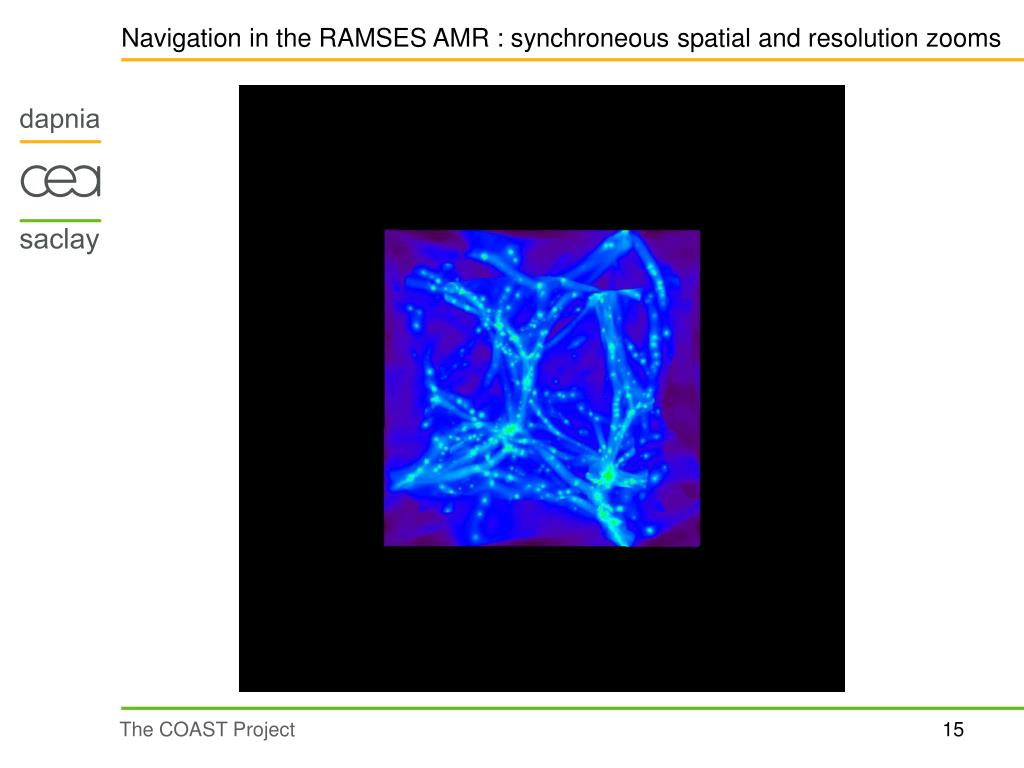 Navigation in the RAMSES AMR : synchroneous spatial and resolution zooms

dapnia

cea

saclay

The COAST Project

15